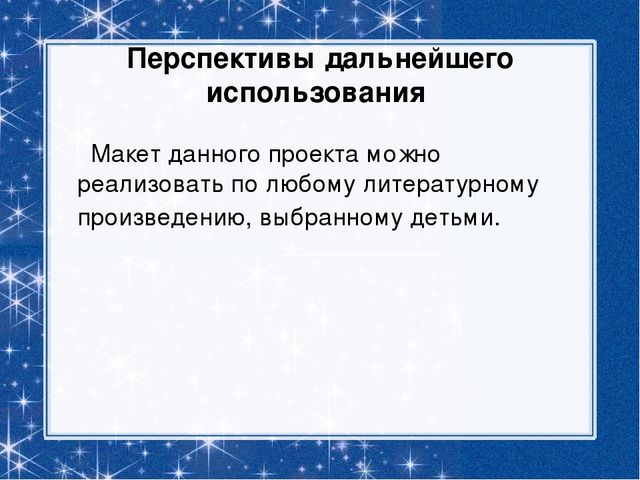 Перспективы дальнейшего использования

Макет данного проекта можно реализовать по любому литературному произведению, выбранному детьми.